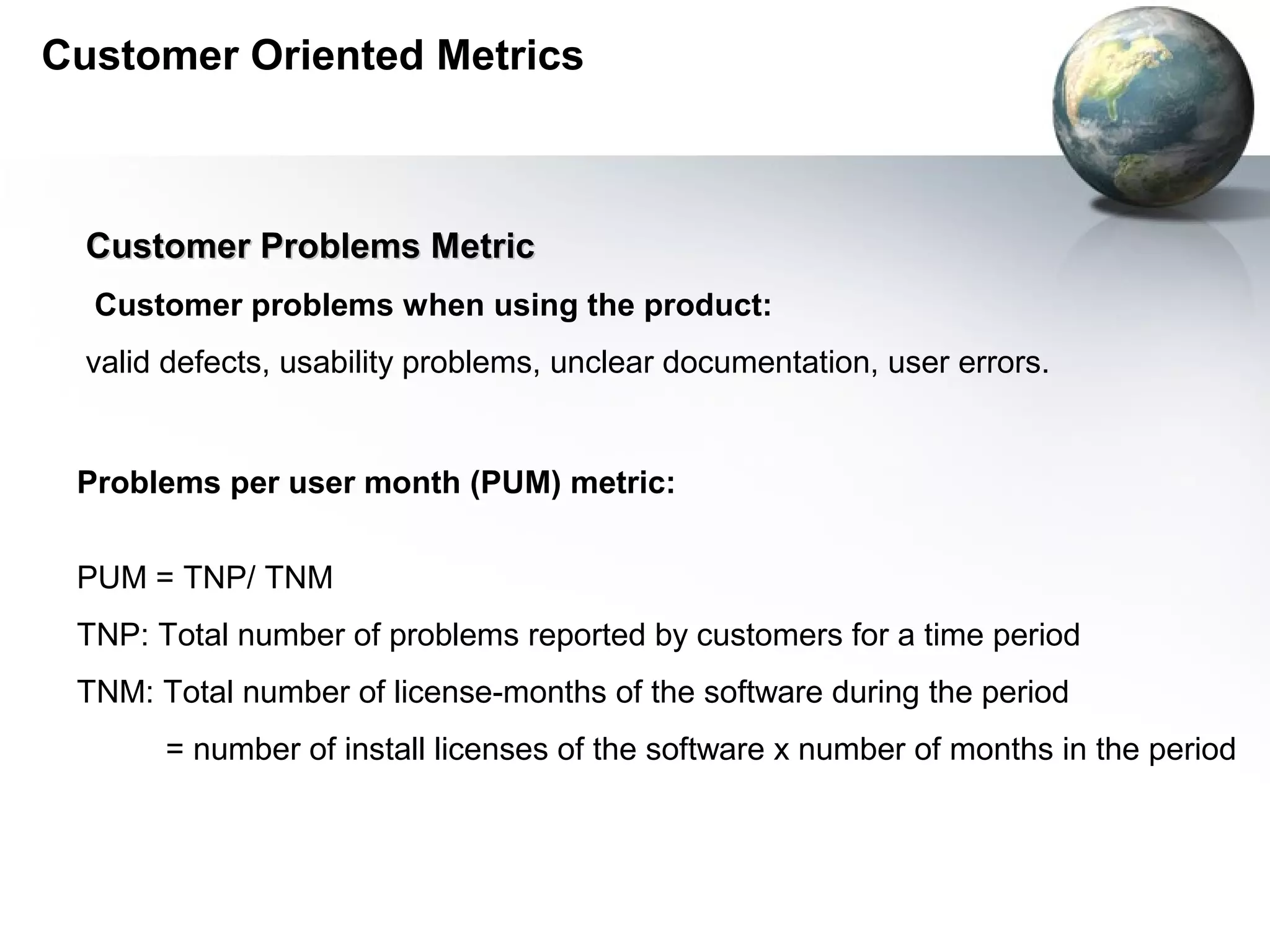 Customer Oriented Metrics

Customer Problems Metric

Customer problems when using the product:

valid defects, usability problems, unclear documentation, user errors.

Problems per user month (PUM) metric:

PUM = TNP/ TNM

TNP: Total number of problems reported by customers for a time period

TNM: Total number of license-months of the software during the period

= number of install licenses of the software x number of months in the period